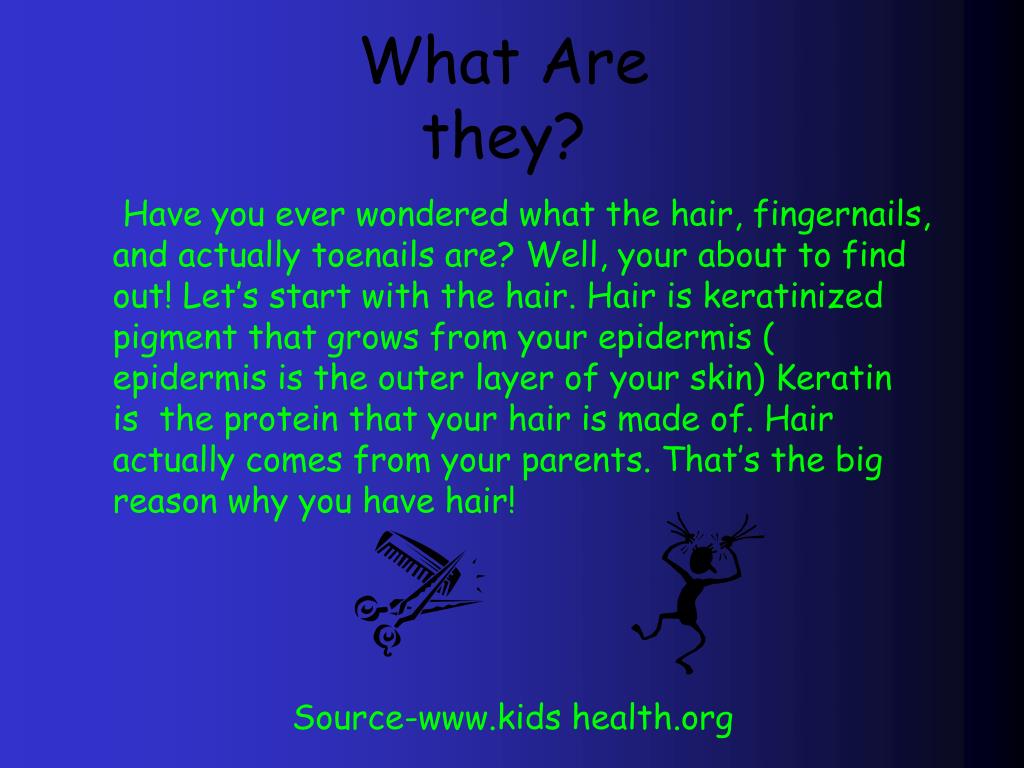 What Are they?

Have you ever wondered what the hair, fingernails, and actually toenails are? Well, your about to find out! Let’s start with the hair. Hair is keratinized pigment that grows from your epidermis ( epidermis is the outer layer of your skin) Keratin is the protein that your hair is made of. Hair actually comes from your parents. That’s the big reason why you have hair!

Source-www.kids health.org